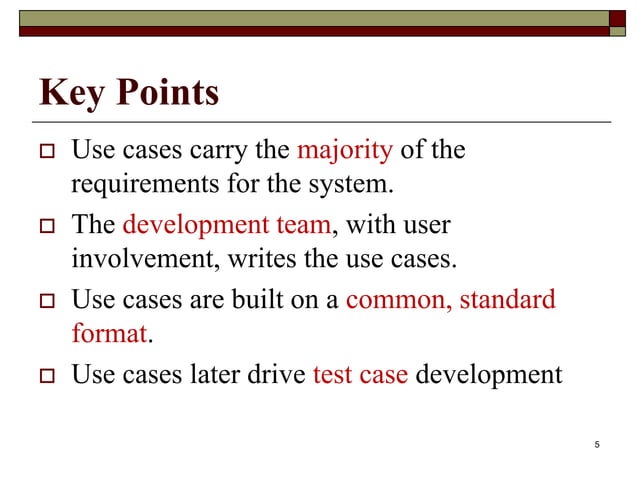 Key Points

□ Use cases carry the majority of the requirements for the system.

□ The development team, with user involvement, writes the use cases.

□ Use cases are built on a common, standard format.

□ Use cases later drive test case development

5